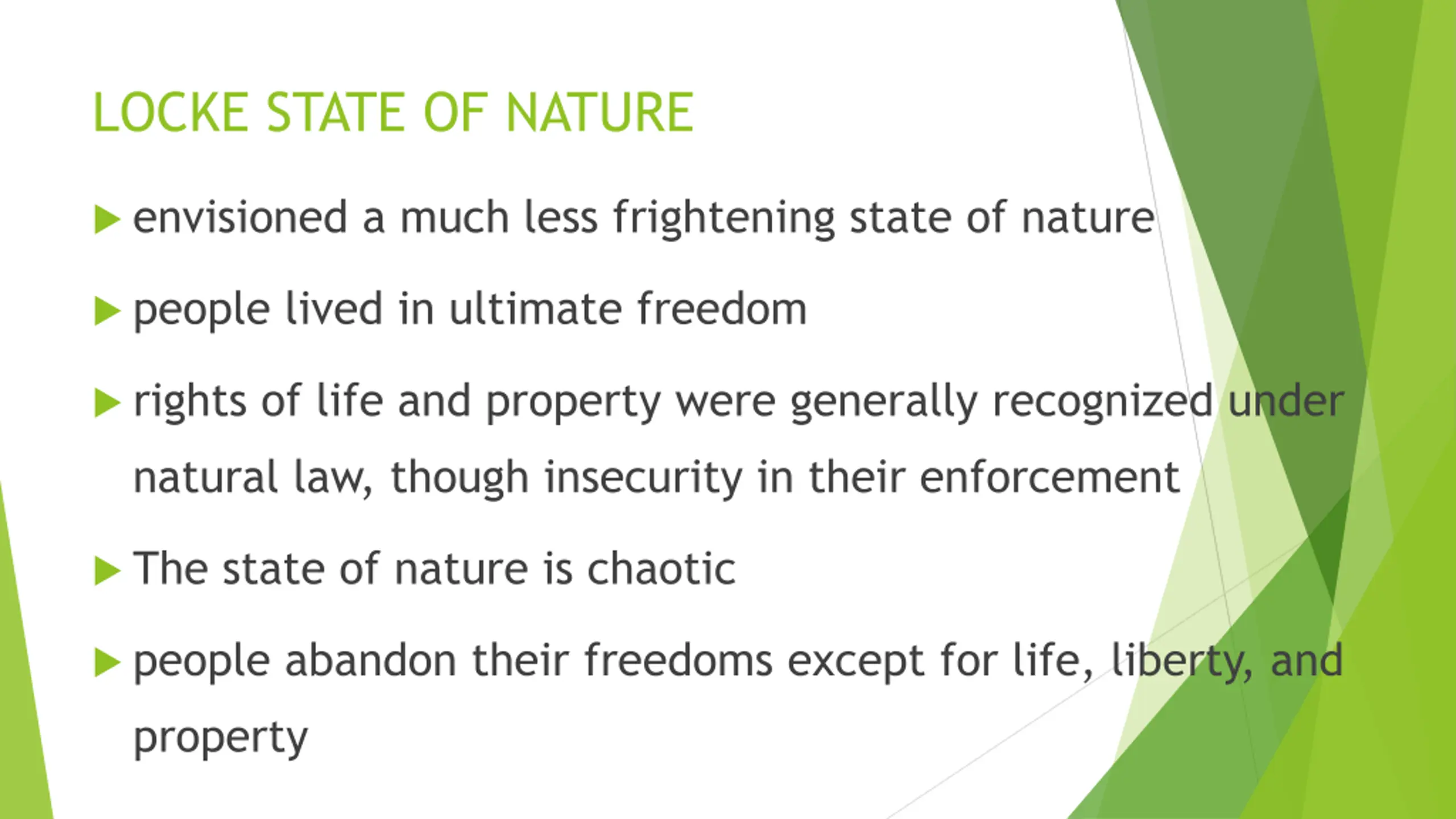 LOCKE STATE OF NATURE

▶ envisioned a much less frightening state of nature

▶ people lived in ultimate freedom

▶ rights of life and property were generally recognized under natural law, though insecurity in their enforcement

▶ The state of nature is chaotic

▶ people abandon their freedoms except for life, liberty, and property